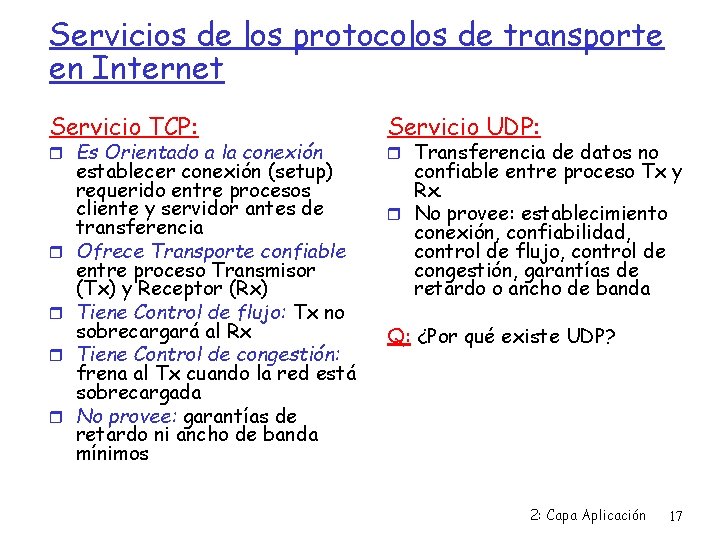 Servicios de los protocolos de transporte en Internet

Servicio TCP:

Es Orientado a la conexión establecer conexión (setup) requerido entre procesos cliente y servidor antes de transferencia

Ofrece Transporte confiable entre proceso Transmisor (Tx) y Receptor (Rx)

Tiene Control de flujo: Tx no sobrecargará al Rx

Tiene Control de congestión: frena al Tx cuando la red está sobrecargada

No provee: garantías de retardo ni ancho de banda mínimos

Servicio UDP:

Transferencia de datos no confiable entre proceso Tx y Rx.

No provee: establecimiento conexión, confiabilidad, control de flujo, control de congestión, garantías de retardo o ancho de banda

Q: ¿Por qué existe UDP?

2: Capa Aplicación 17